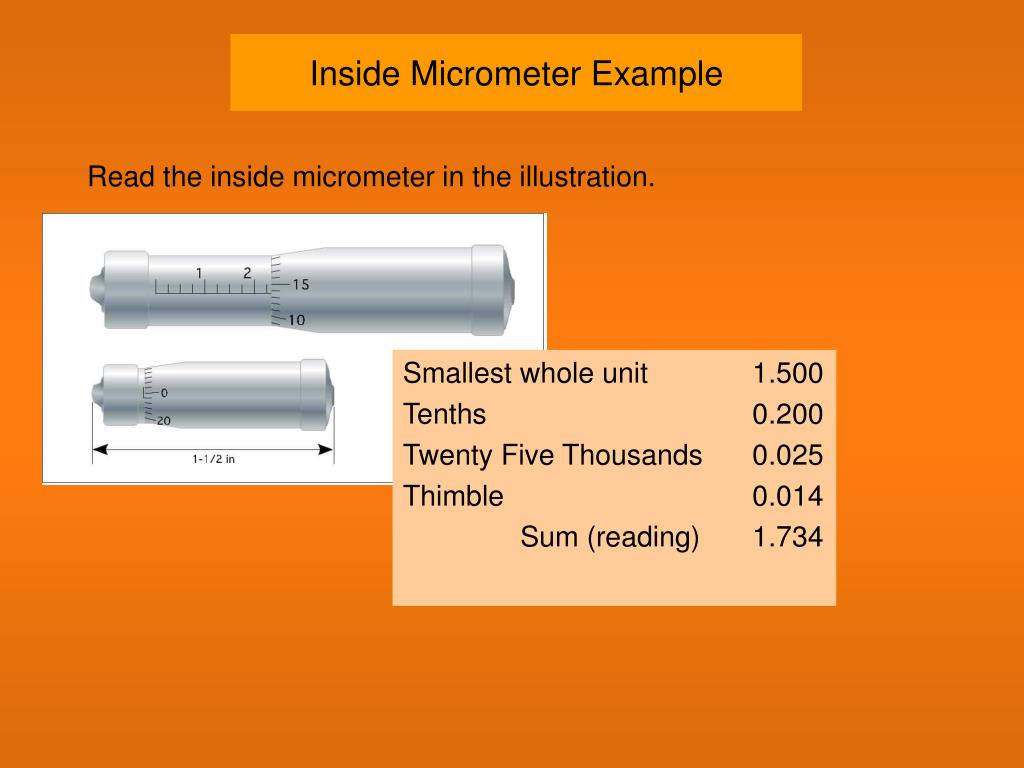 Inside Micrometer Example

Read the inside micrometer in the illustration.

1 2 15 10

0 20

1-1/2 in

| Smallest whole unit | 1.500 |
|---|---|
| Tenths | 0.200 |
| Twenty Five Thousands | 0.025 |
| Thimble | 0.014 |
| Sum (reading) | 1.734 |